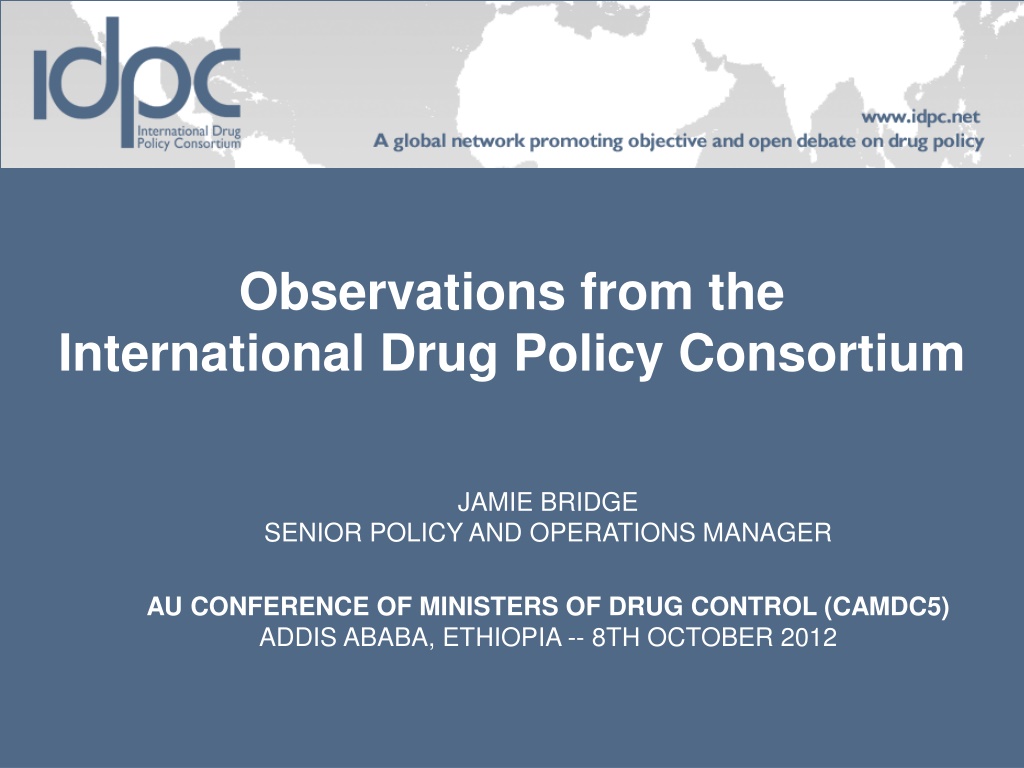 idpc
International Drug Policy Consortium

www.idpc.net
A global network promoting objective and open debate on drug policy

Observations from the International Drug Policy Consortium

JAMIE BRIDGE
SENIOR POLICY AND OPERATIONS MANAGER

AU CONFERENCE OF MINISTERS OF DRUG CONTROL (CAMDC5)
ADDIS ABABA, ETHIOPIA -- 8TH OCTOBER 2012